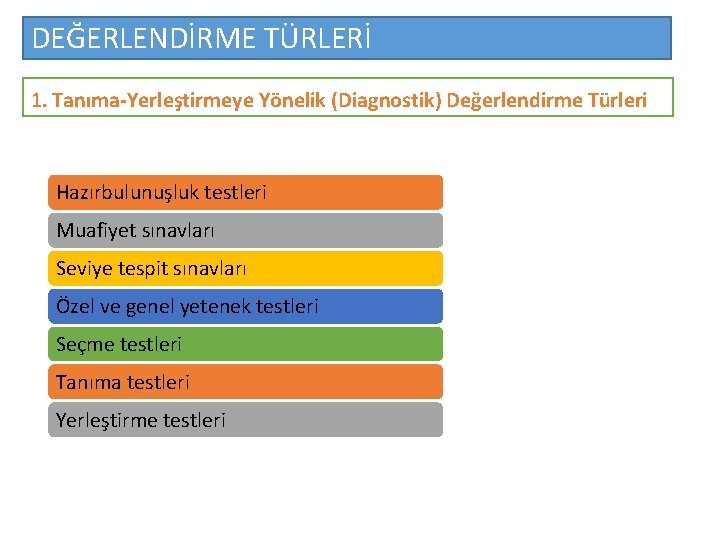 DEĞERLENDİRME TÜRLERİ

1. Tanıma-Yerleştirmeye Yönelik (Diagnostik) Değerlendirme Türleri

Hazırbulunuşluk testleri

Muafiyet sınavları

Seviye tespit sınavları

Özel ve genel yetenek testleri

Seçme testleri

Tanıma testleri

Yerleştirme testleri